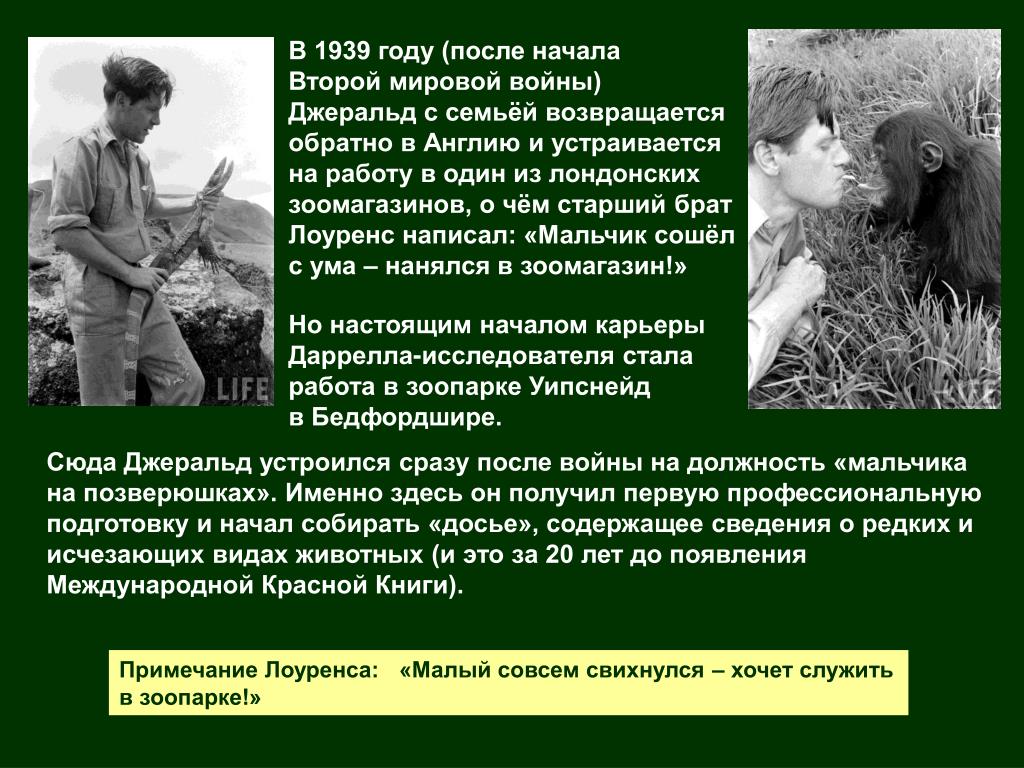 LIFE

В 1939 году (после начала Второй мировой войны) Джеральд с семьёй возвращается обратно в Англию и устраивается на работу в один из лондонских зоомагазинов, о чём старший брат Лоуренс написал: «Мальчик сошёл с ума – нанялся в зоомагазин!»

Но настоящим началом карьеры Даррелла-исследователя стала работа в зоопарке Уипснейд в Бедфордшире.

Сюда Джеральд устроился сразу после войны на должность «мальчика на позверюшках». Именно здесь он получил первую профессиональную подготовку и начал собирать «досье», содержащее сведения о редких и исчезающих видах животных (и это за 20 лет до появления Международной Красной Книги).

Примечание Лоуренса: «Малый совсем свихнулся – хочет служить в зоопарке!»